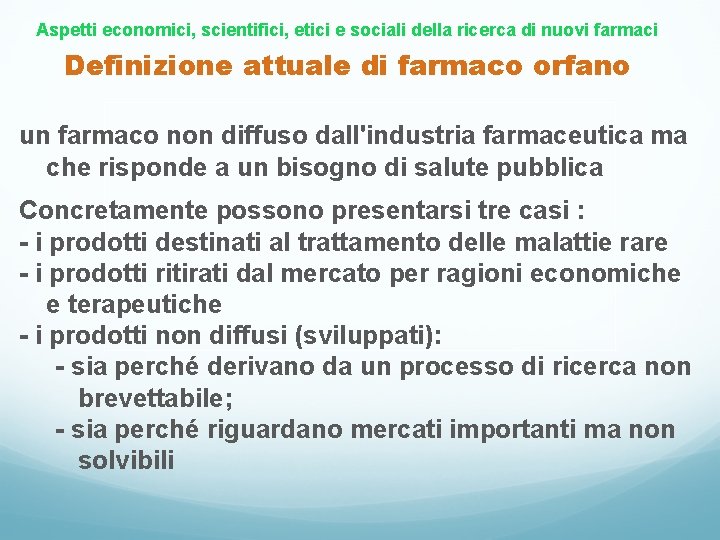 Aspetti economici, scientifici, etici e sociali della ricerca di nuovi farmaci

Definizione attuale di farmaco orfano

un farmaco non diffuso dall'industria farmaceutica ma che risponde a un bisogno di salute pubblica

Concretamente possono presentarsi tre casi :
- i prodotti destinati al trattamento delle malattie rare
- i prodotti ritirati dal mercato per ragioni economiche e terapeutiche
- i prodotti non diffusi (sviluppati):
- sia perché derivano da un processo di ricerca non brevettabile;
- sia perché riguardano mercati importanti ma non solvibili